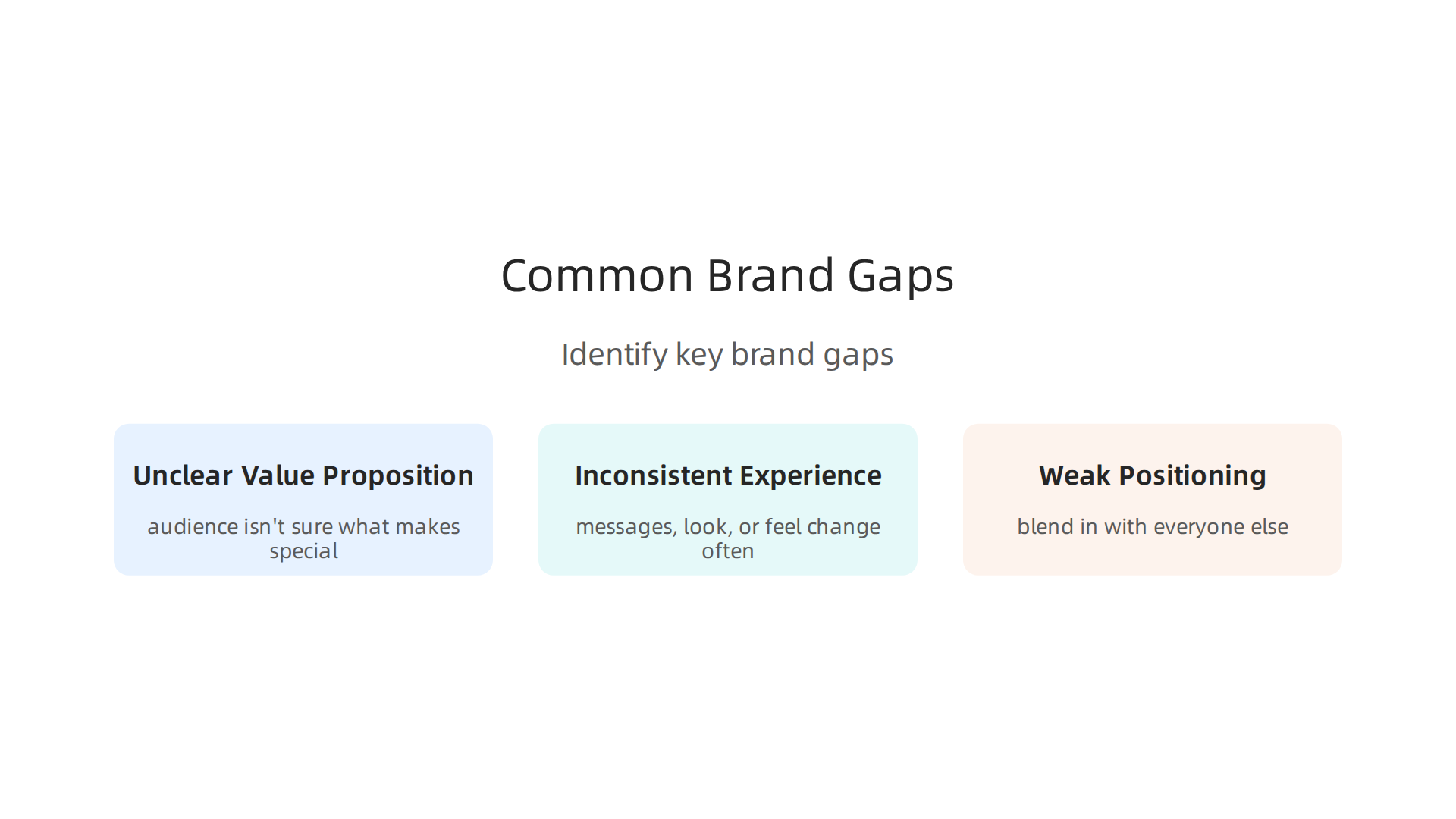 Common Brand Gaps

Identify key brand gaps

Unclear Value Proposition

audience isn't sure what makes special

Inconsistent Experience

messages, look, or feel change often

Weak Positioning

blend in with everyone else